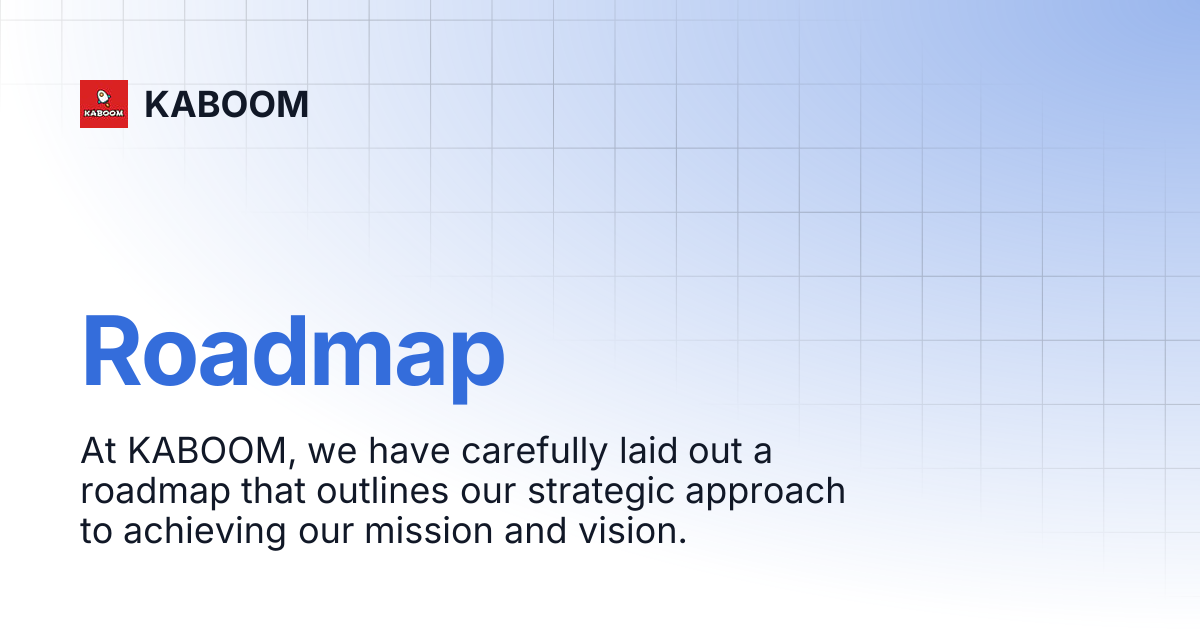 KABOOM

KABOOM

Roadmap

At KABOOM, we have carefully laid out a roadmap that outlines our strategic approach to achieving our mission and vision.